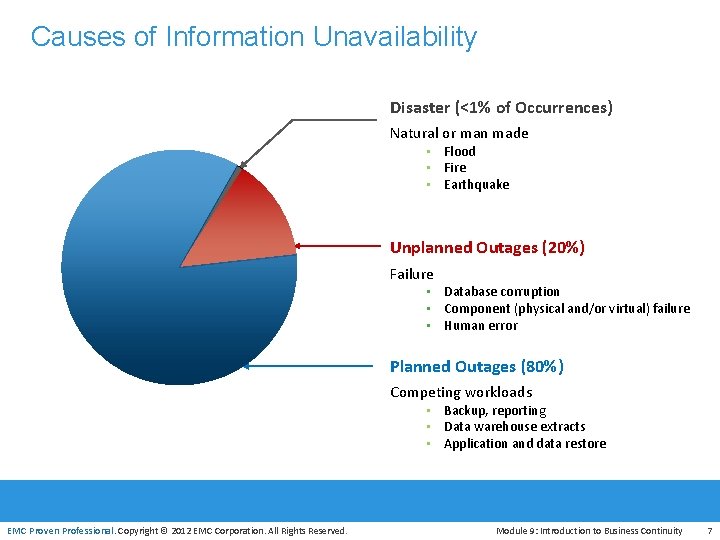 Causes of Information Unavailability

Disaster (<1% of Occurrences)

Natural or man made

- Flood
- Fire
- Earthquake

Unplanned Outages (20%)

Failure

- Database corruption
- Component (physical and/or virtual) failure
- Human error

Planned Outages (80%)

Competing workloads

- Backup, reporting
- Data warehouse extracts
- Application and data restore

EMC Proven Professional. Copyright © 2012 EMC Corporation. All Rights Reserved. Module 9: Introduction to Business Continuity 7